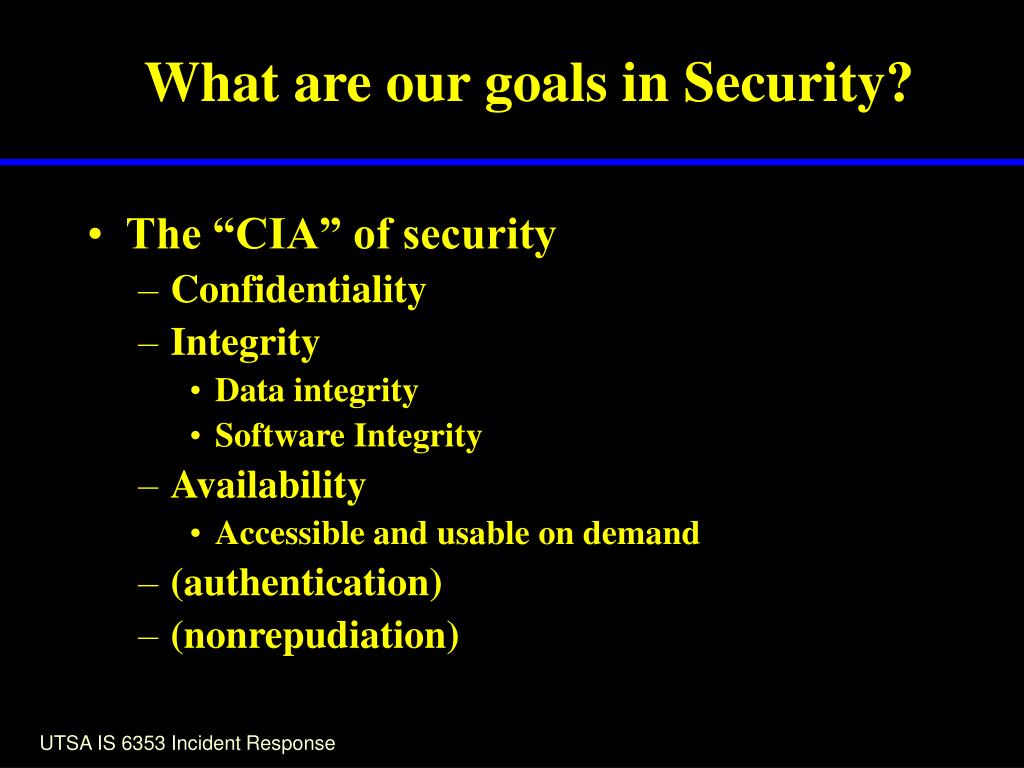 What are our goals in Security?

• The “CIA” of security
– Confidentiality
– Integrity
• Data integrity
• Software Integrity
– Availability
• Accessible and usable on demand
– (authentication)
– (nonrepudiation)

UTSA IS 6353 Incident Response